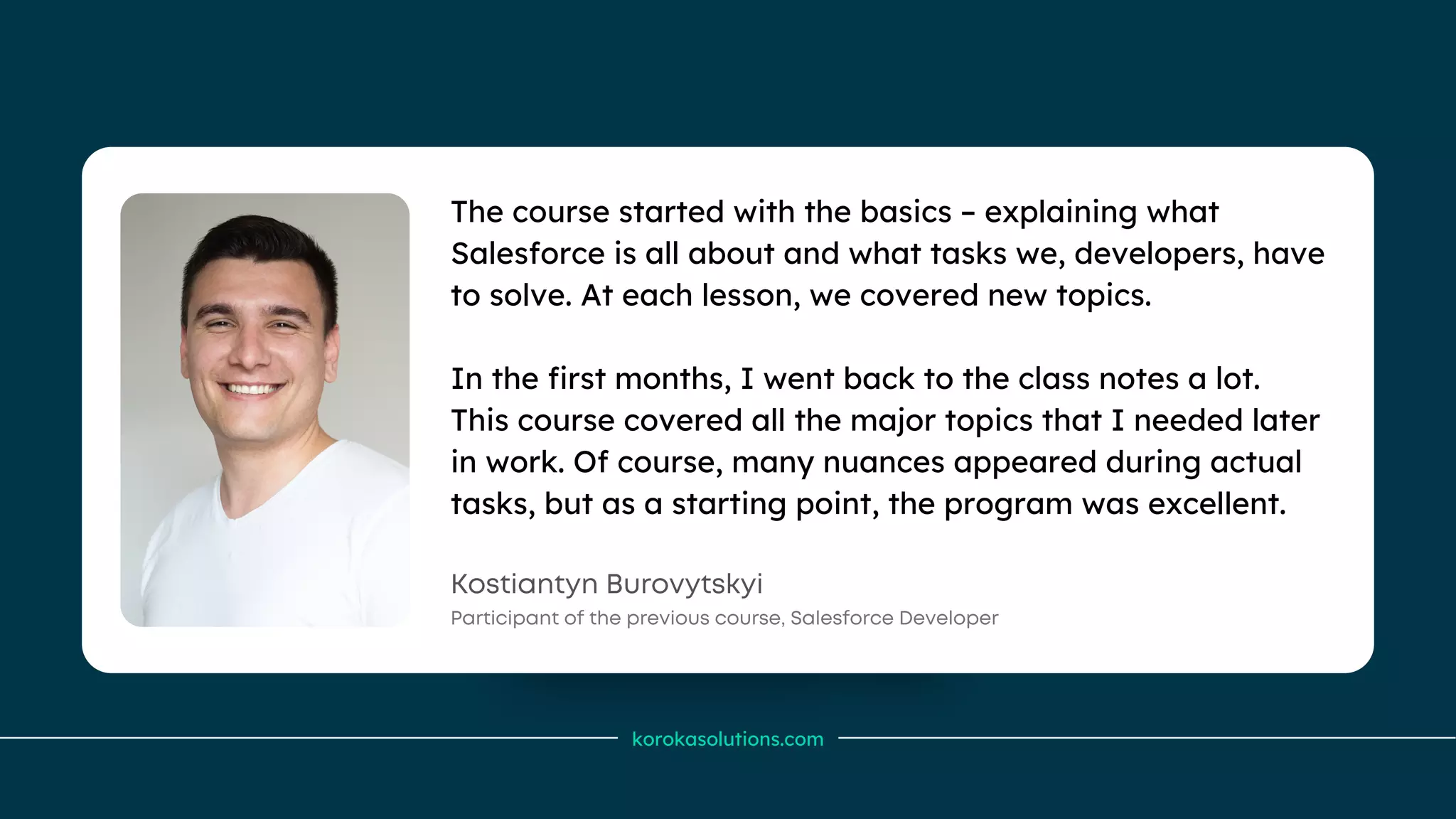 The course started with the basics – explaining what Salesforce is all about and what tasks we, developers, have to solve. At each lesson, we covered new topics.

In the first months, I went back to the class notes a lot. This course covered all the major topics that I needed later in work. Of course, many nuances appeared during actual tasks, but as a starting point, the program was excellent.

Kostiantyn Burovytskyi

Participant of the previous course, Salesforce Developer

korokasolutions.com